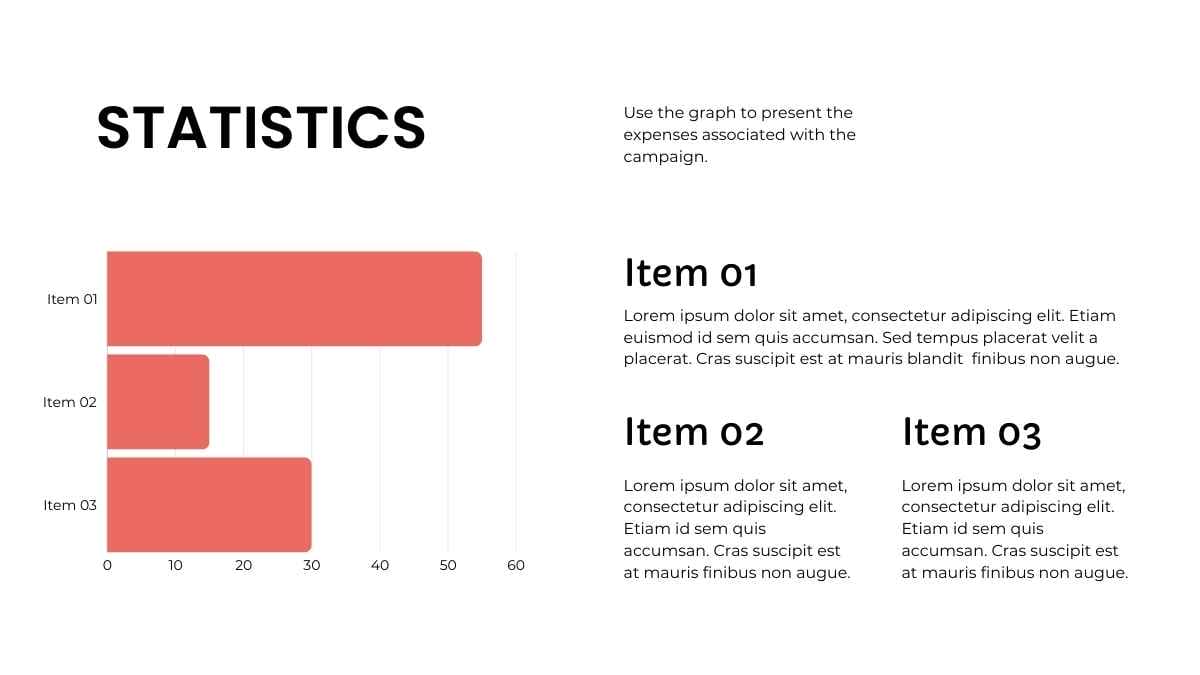 STATISTICS

Use the graph to present the expenses associated with the campaign.

Item 01
Item 02
Item 03
0 10 20 30 40 50 60

Item 01

Lorem ipsum dolor sit amet, consectetur adipiscing elit. Etiam euismod id sem quis accumsan. Sed tempus placerat velit a placerat. Cras suscipit est at mauris blandit finibus non augue.

Item 02

Lorem ipsum dolor sit amet, consectetur adipiscing elit. Etiam id sem quis accumsan. Cras suscipit est at mauris finibus non augue.

Item 03

Lorem ipsum dolor sit amet, consectetur adipiscing elit. Etiam id sem quis accumsan. Cras suscipit est at mauris finibus non augue.